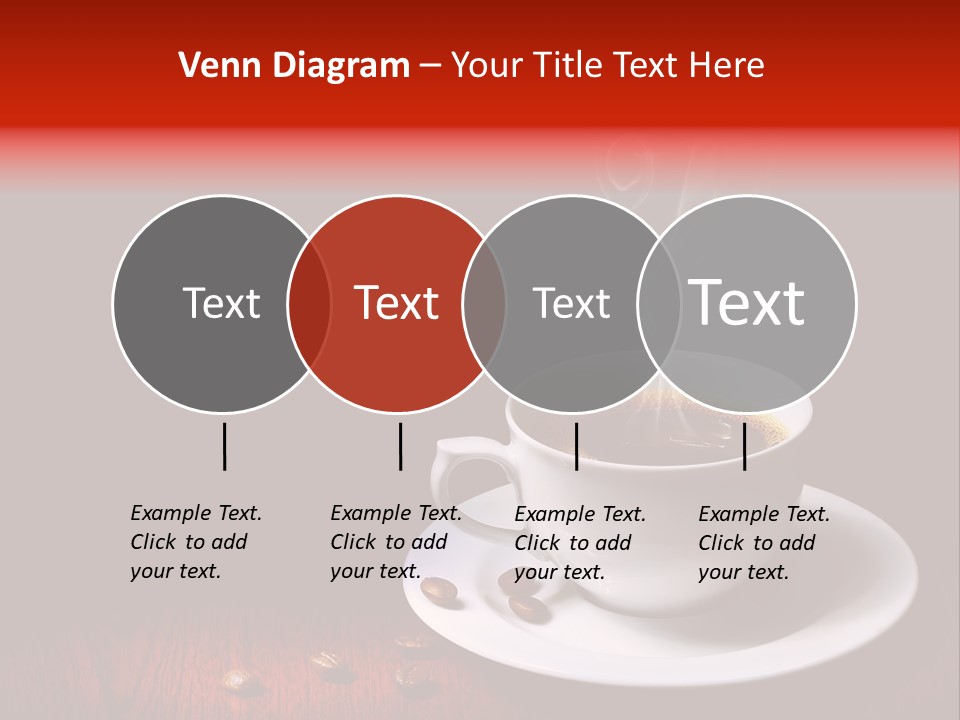 Venn Diagram – Your Title Text Here

Text

Text

Text

Text

Example Text. Click to add your text.

Example Text. Click to add your text.

Example Text. Click to add your text.

Example Text. Click to add your text.